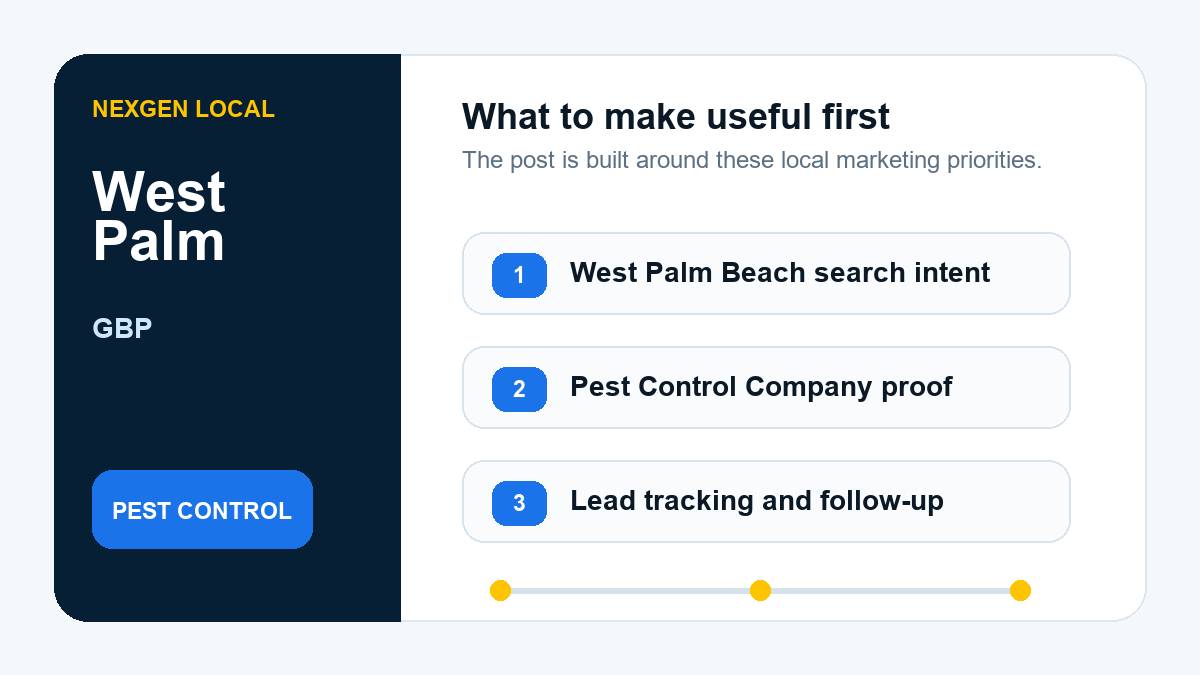 NEXGEN LOCAL

West Palm

GBP

PEST CONTROL

What to make useful first

The post is built around these local marketing priorities.

1 West Palm Beach search intent

2 Pest Control Company proof

3 Lead tracking and follow-up